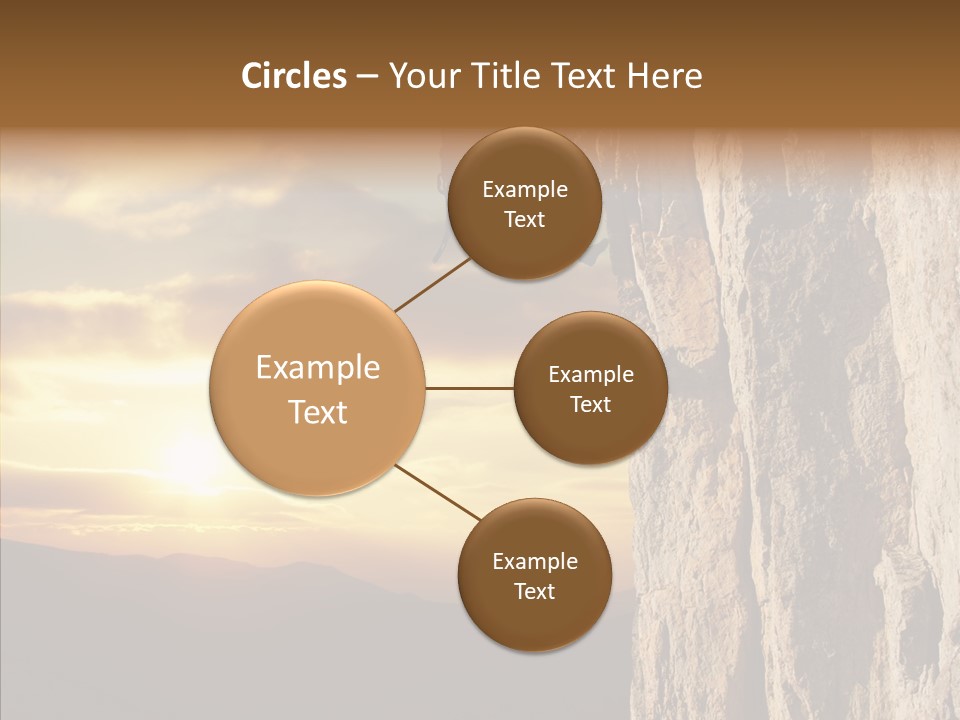 Circles – Your Title Text Here

Example Text

Example Text

Example Text

Example Text